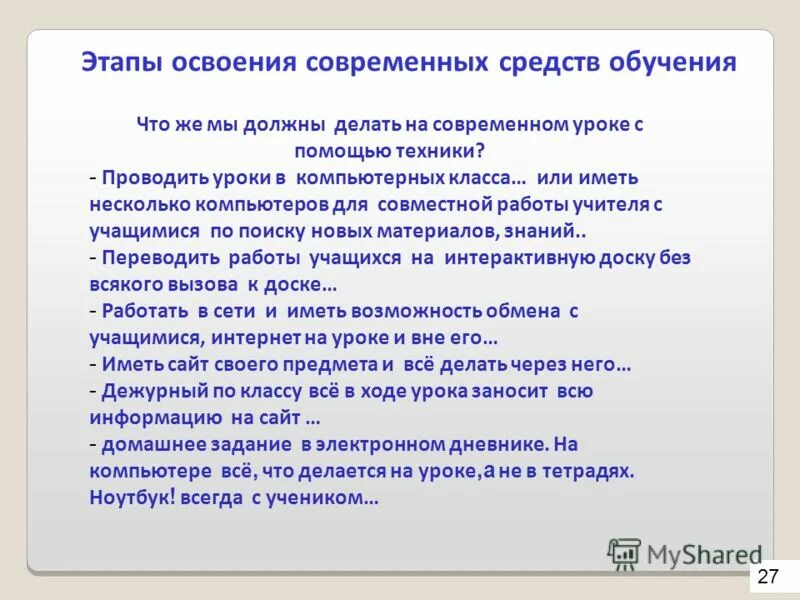 Этапы освоения современных средств обучения

Что же мы должны делать на современном уроке с помощью техники?

- Проводить уроки в компьютерных класса… или иметь несколько компьютеров для совместной работы учителя с учащимися по поиску новых материалов, знаний..
- Переводить работы учащихся на интерактивную доску без всякого вызова к доске…
- Работать в сети и иметь возможность обмена с учащимися, интернет на уроке и вне его…
- Иметь сайт своего предмета и всё делать через него…
- Дежурный по классу всё в ходе урока заносит всю информацию на сайт …
- домашнее задание в электронном дневнике. На компьютере всё, что делается на уроке,а не в тетрадях. Ноутбук! всегда с учеником…

MyShared

27